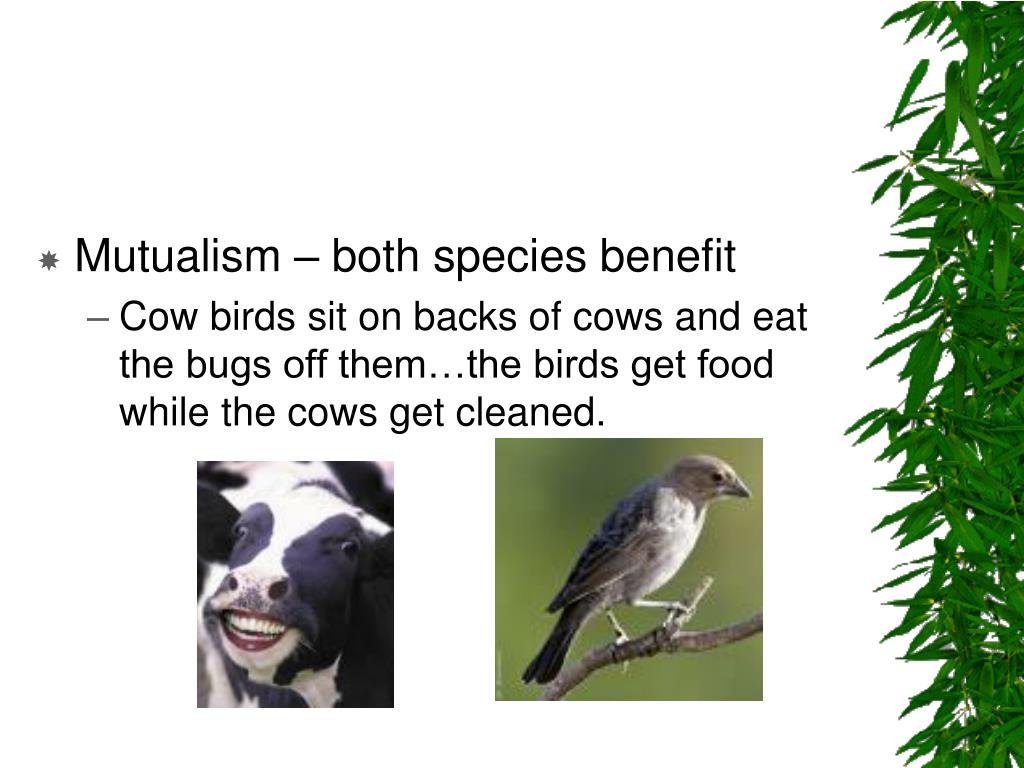 Mutualism – both species benefit

– Cow birds sit on backs of cows and eat the bugs off them…the birds get food while the cows get cleaned.